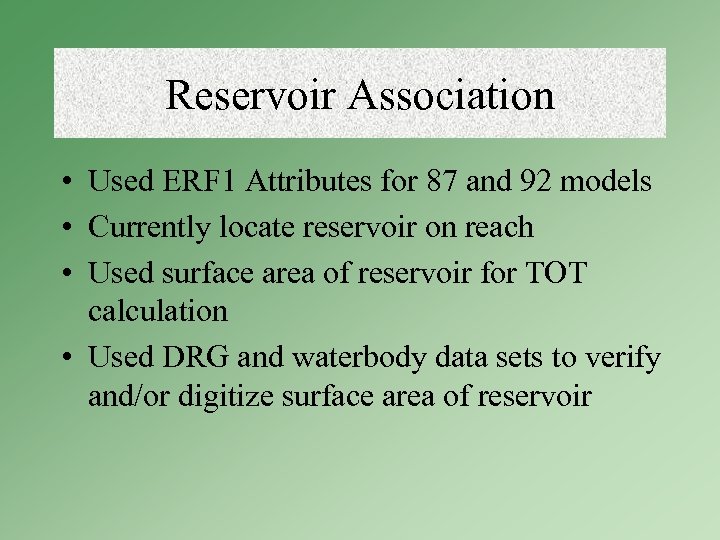 Reservoir Association

• Used ERF1 Attributes for 87 and 92 models
• Currently locate reservoir on reach
• Used surface area of reservoir for TOT calculation
• Used DRG and waterbody data sets to verify and/or digitize surface area of reservoir